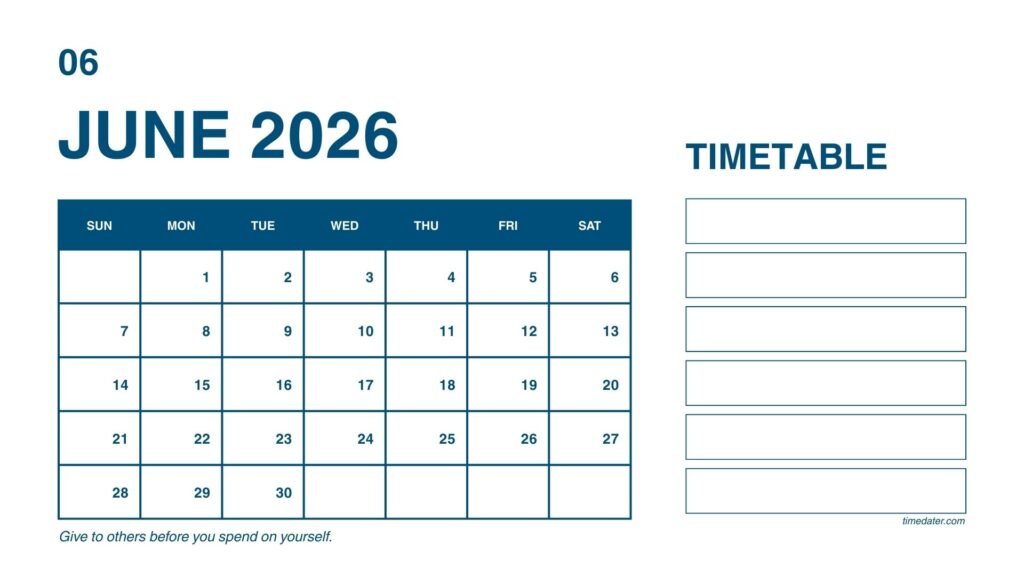 06

JUNE 2026

| SUN | MON | TUE | WED | THU | FRI | SAT |
|---|---|---|---|---|---|---|
| | 1 | 2 | 3 | 4 | 5 | 6 |
| 7 | 8 | 9 | 10 | 11 | 12 | 13 |
| 14 | 15 | 16 | 17 | 18 | 19 | 20 |
| 21 | 22 | 23 | 24 | 25 | 26 | 27 |
| 28 | 29 | 30 | | | | |

Give to others before you spend on yourself.

TIMETABLE

timedater.com